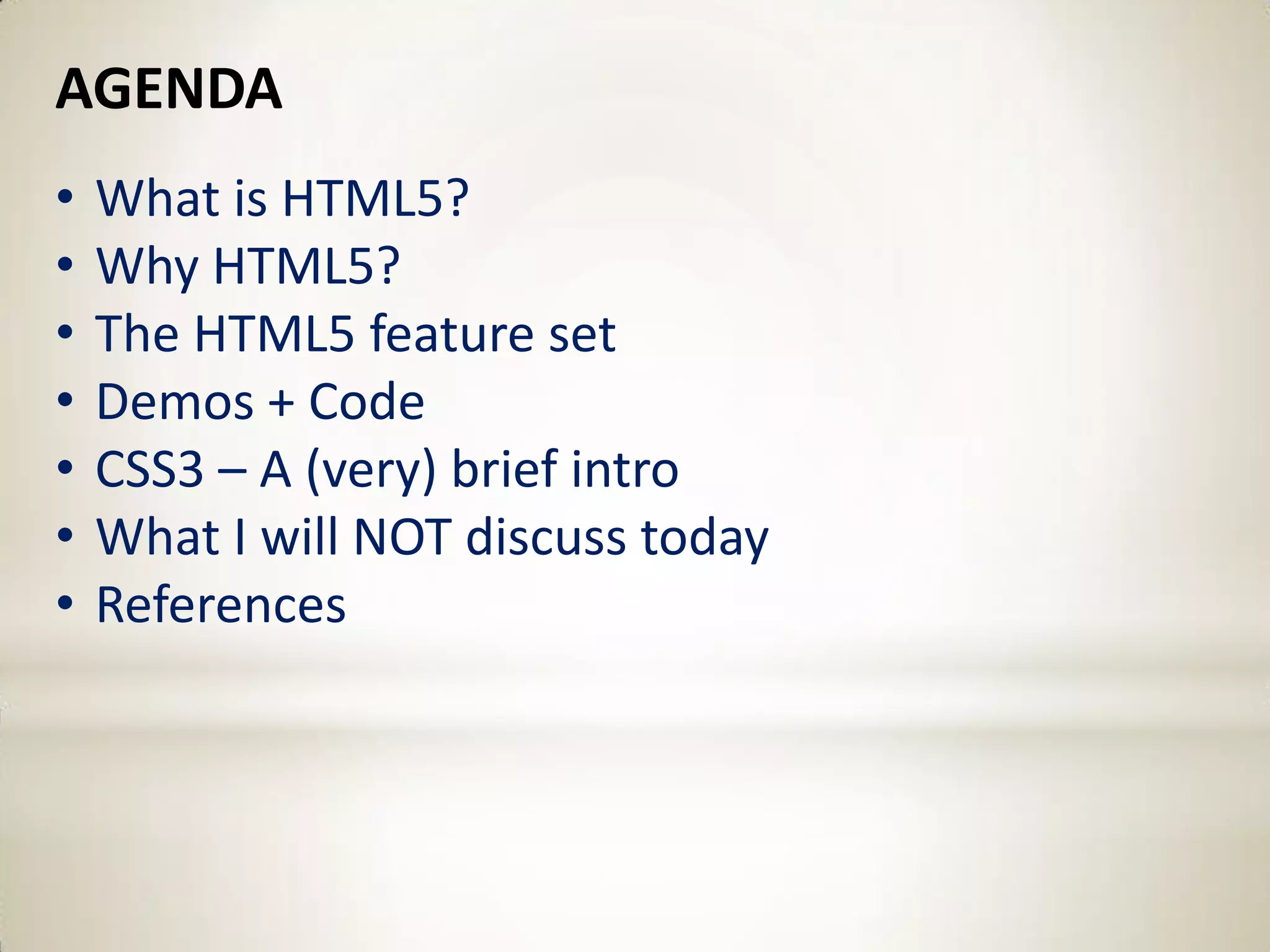 AGENDA

• What is HTML5?
• Why HTML5?
• The HTML5 feature set
• Demos + Code
• CSS3 – A (very) brief intro
• What I will NOT discuss today
• References